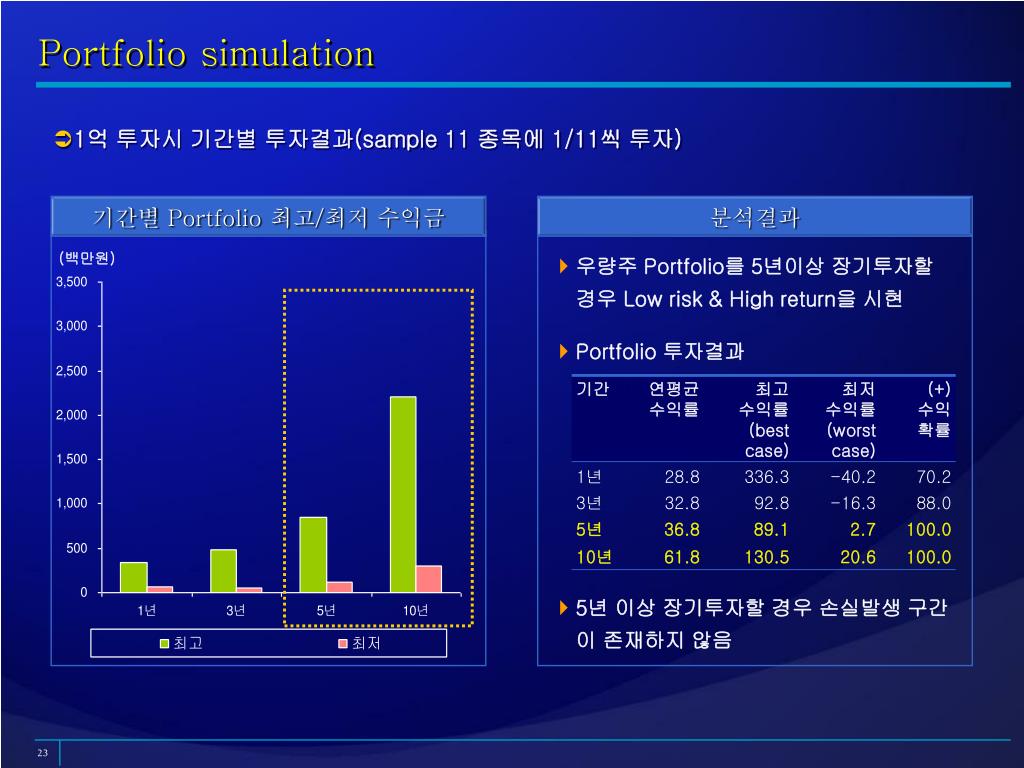 Portfolio simulation

1억 투자시 기간별 투자결과(sample 11 종목에 1/11씩 투자)

기간별 Portfolio 최고/최저 수익금

(백만원)
3,500
3,000
2,500
2,000
1,500
1,000
500
0
1년 3년 5년 10년
최고 최저

분석결과

우량주 Portfolio를 5년이상 장기투자할 경우 Low risk & High return을 시현

Portfolio 투자결과

| 기간 | 연평균 수익률 | 최고 수익률 (best case) | 최저 수익률 (worst case) | (+) 수익 확률 |
|---|---|---|---|---|
| 1년 | 28.8 | 336.3 | -40.2 | 70.2 |
| 3년 | 32.8 | 92.8 | -16.3 | 88.0 |
| 5년 | 36.8 | 89.1 | 2.7 | 100.0 |
| 10년 | 61.8 | 130.5 | 20.6 | 100.0 |

5년 이상 장기투자할 경우 손실발생 구간이 존재하지 않음

23